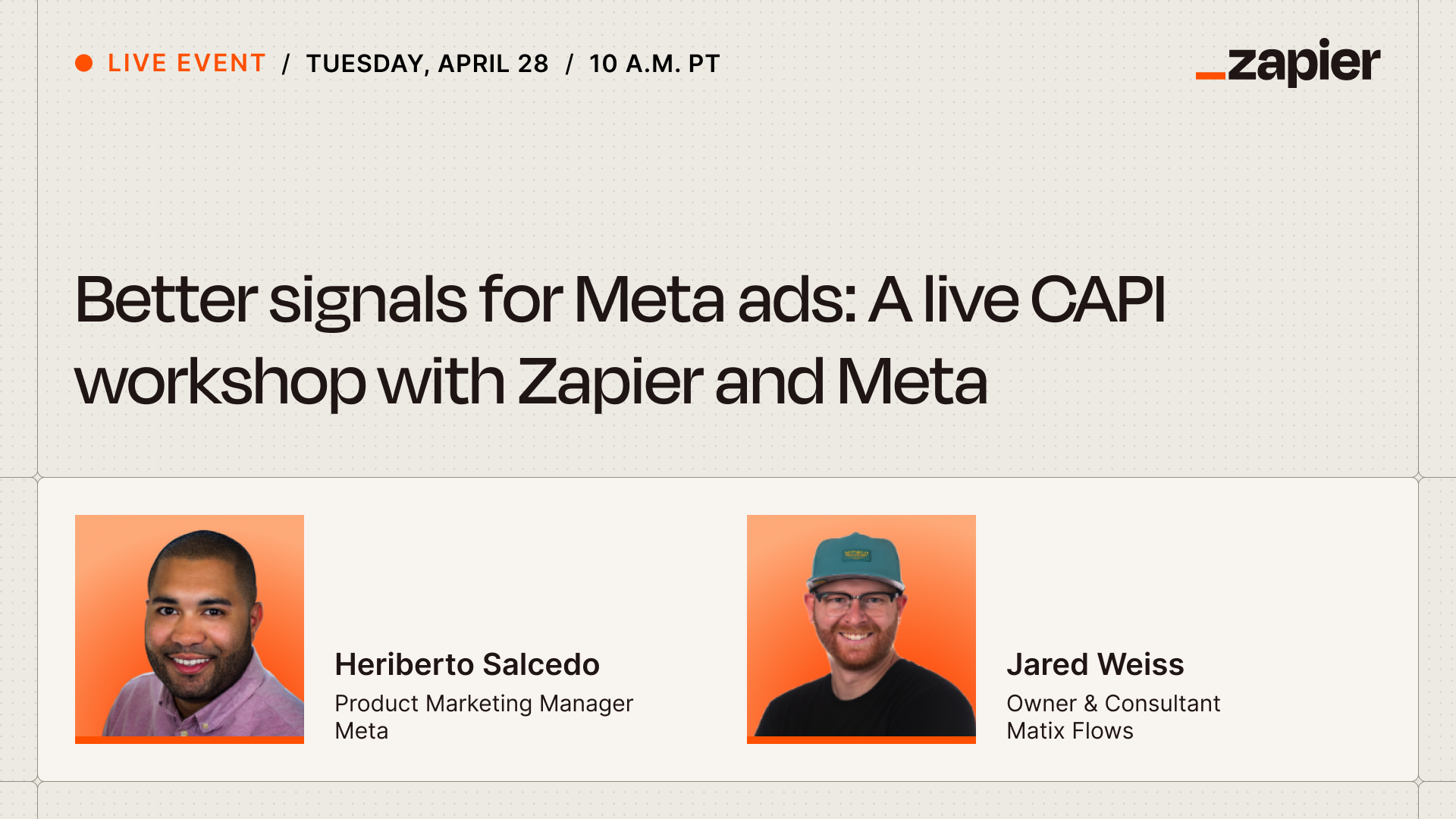 LIVE EVENT / TUESDAY, APRIL 28 / 10 A.M. PT

_zapier

Better signals for Meta ads: A live CAPI workshop with Zapier and Meta

Heriberto Salcedo
Product Marketing Manager
Meta

Jared Weiss
Owner & Consultant
Matix Flows